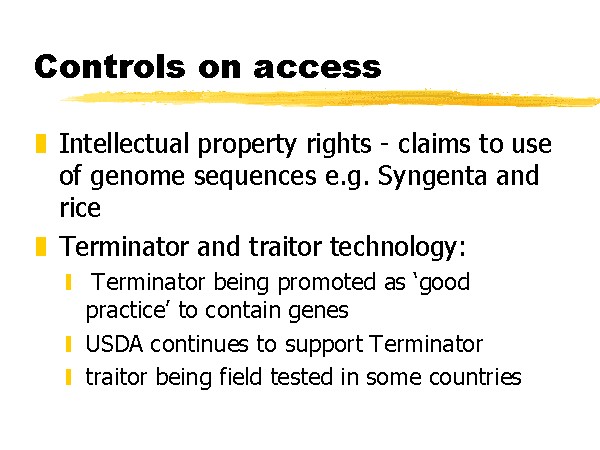 Controls on access

Intellectual property rights - claims to use of genome sequences e.g. Syngenta and rice

Terminator and traitor technology:

Terminator being promoted as ‘good practice’ to contain genes

USDA continues to support Terminator

traitor being field tested in some countries